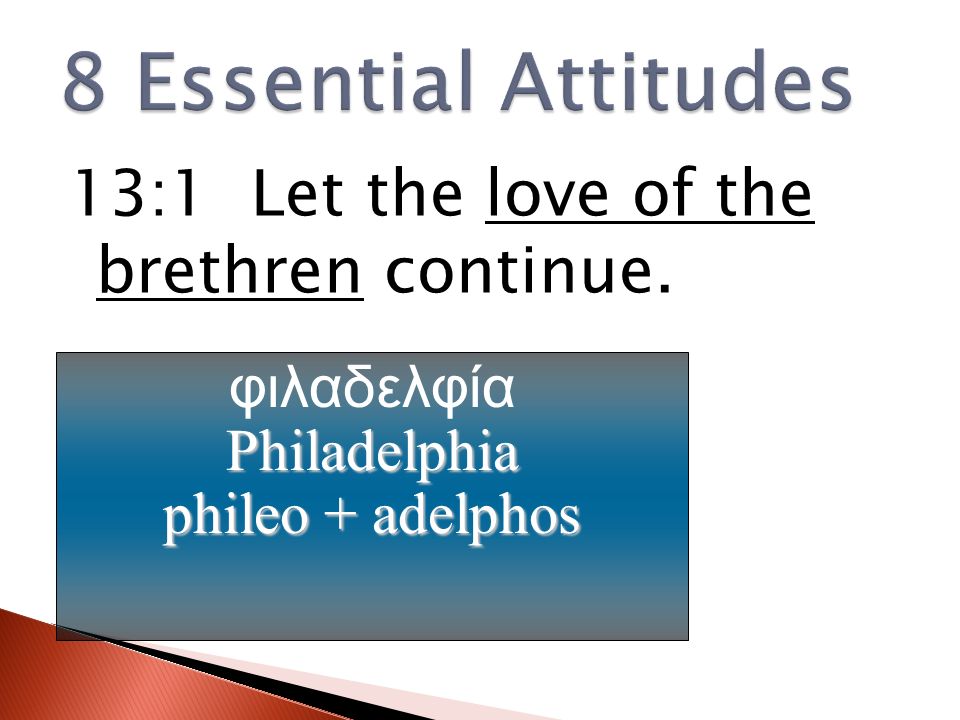 8 Essential Attitudes

13:1 Let the love of the brethren continue.

φιλαδελφία
Philadelphia
phileo + adelphos